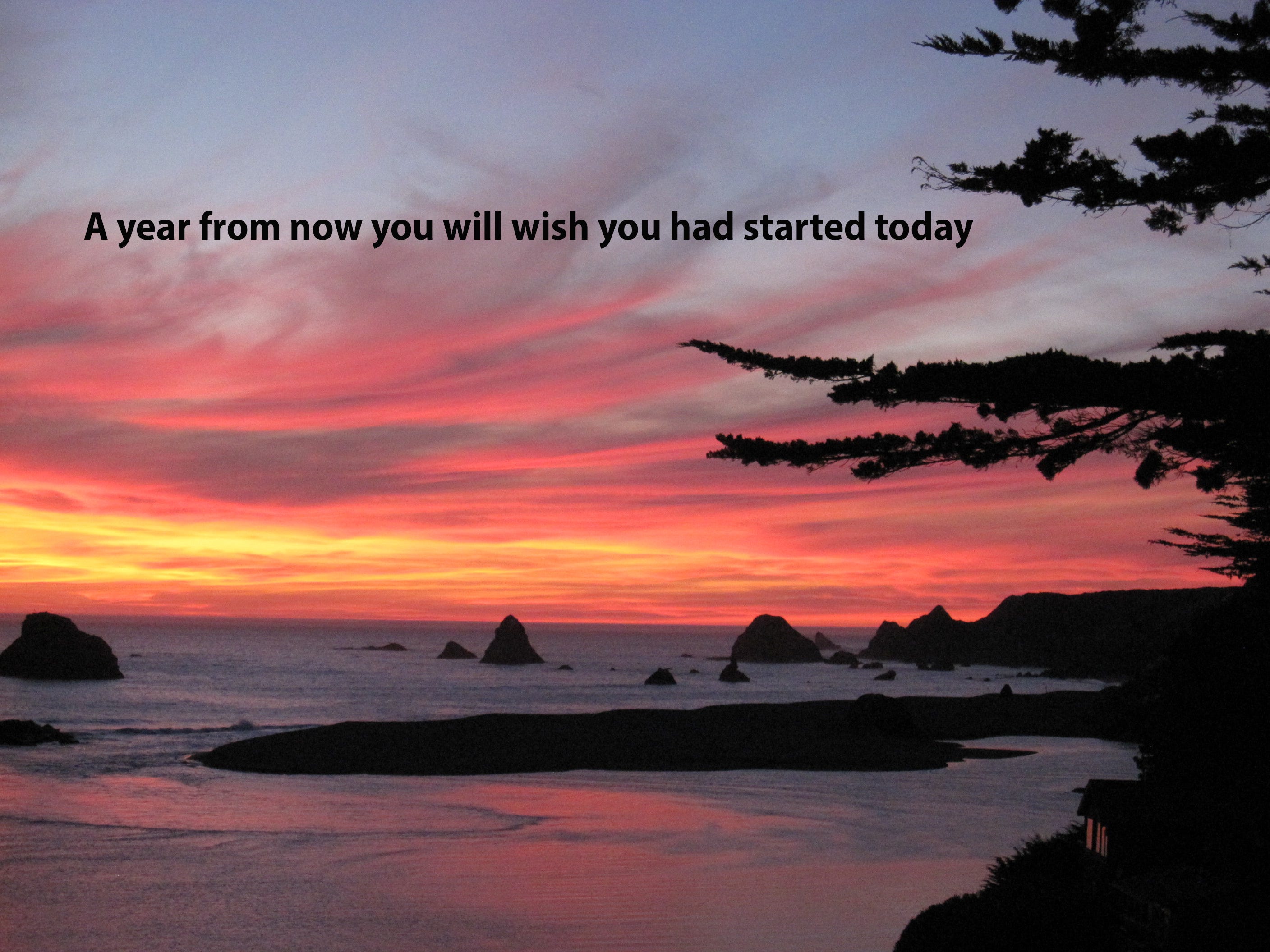 A year from now you will wish you had started today